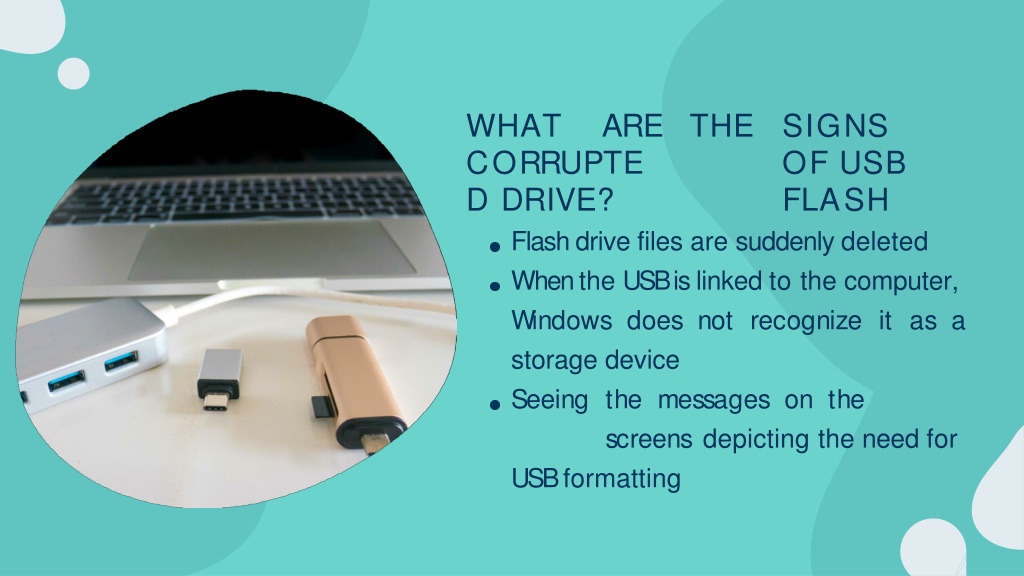 WHAT ARE THE SIGNS CORRUPTE OF USB D DRIVE? FLASH

- Flash drive files are suddenly deleted
- When the USB is linked to the computer, Windows does not recognize it as a storage device
- Seeing the messages on the screens depicting the need for USB formatting